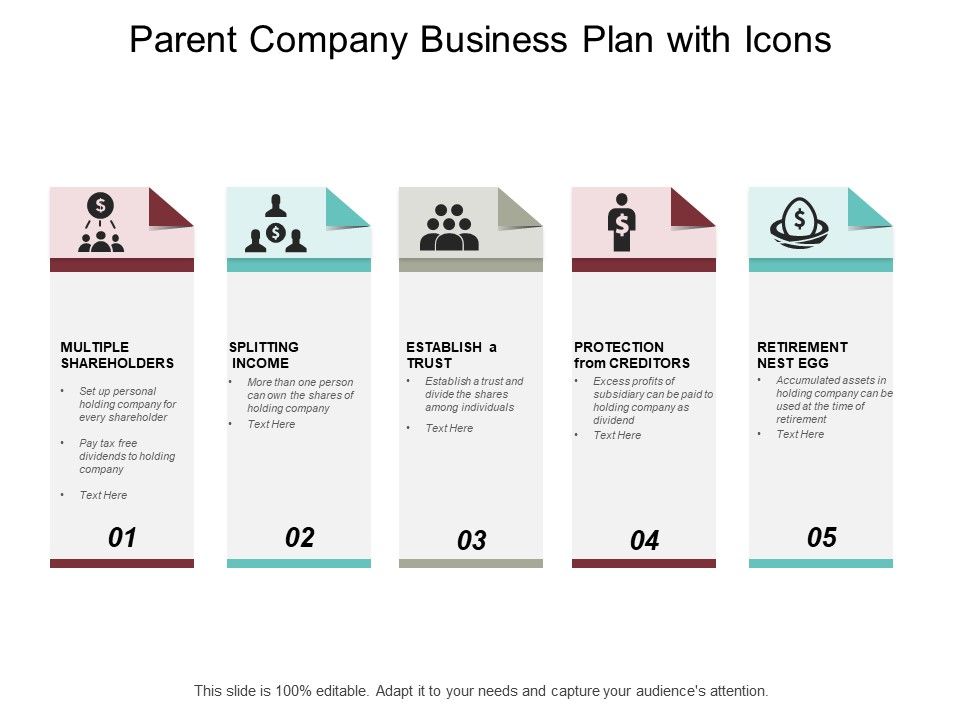 Parent Company Business Plan with Icons

MULTIPLE SHAREHOLDERS

• Set up personal holding company for every shareholder

• Pay tax free dividends to holding company

• Text Here

01

SPLITTING INCOME

• More than one person can own the shares of holding company

• Text Here

02

ESTABLISH a TRUST

• Establish a trust and divide the shares among individuals

• Text Here

03

PROTECTION from CREDITORS

• Excess profits of subsidiary can be paid to holding company as dividend

• Text Here

04

RETIREMENT NEST EGG

• Accumulated assets in holding company can be used at the time of retirement

• Text Here

05

This slide is 100% editable. Adapt it to your needs and capture your audience's attention.